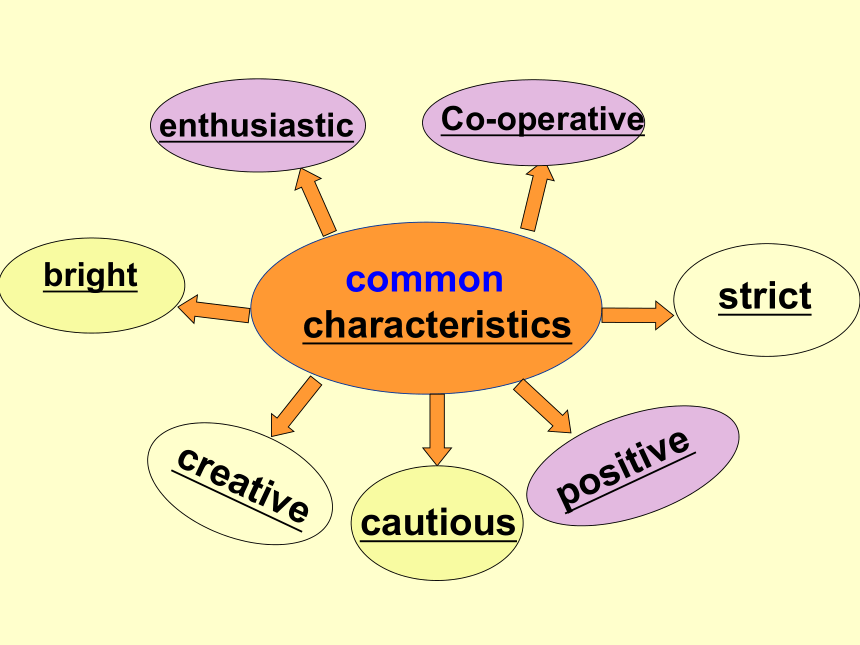 enthusiastic

Co-operative

bright

common characteristics

strict

creative

cautious

positive